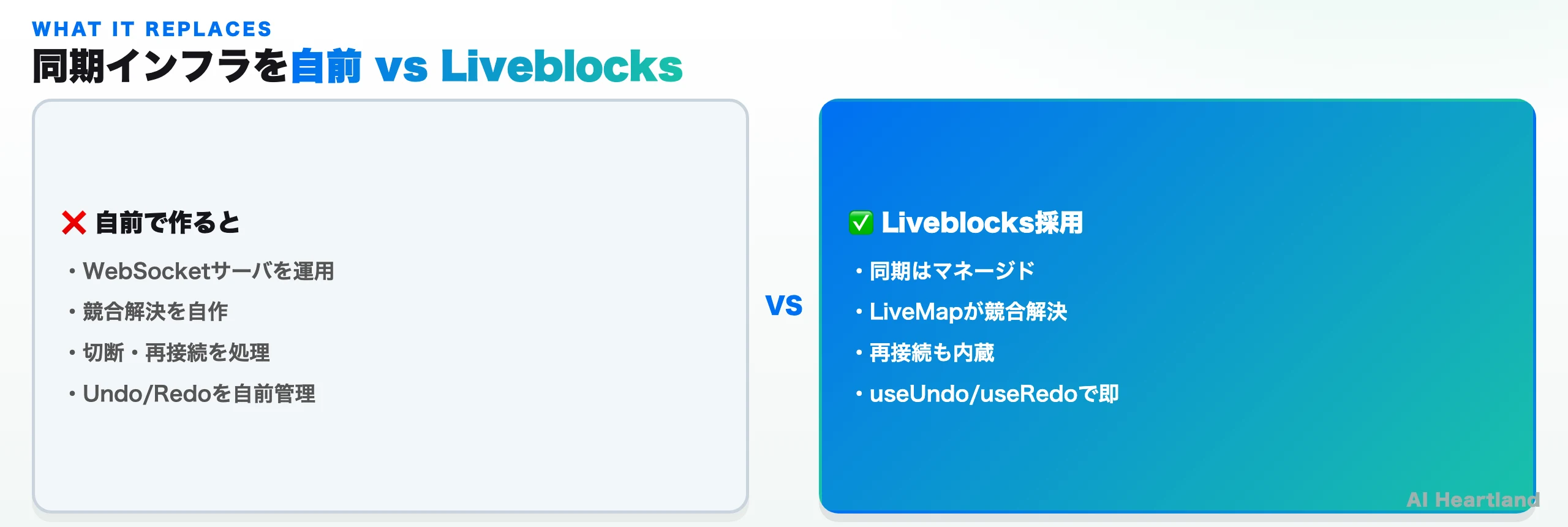 WHAT IT REPLACES
同期インフラを自前 vs Liveblocks

❌ 自前で作ると

・WebSocketサーバを運用
・競合解決を自作
・切断・再接続を処理
・Undo/Redoを自前管理

VS

✅ Liveblocks採用

・同期はマネージド
・LiveMapが競合解決
・再接続も内蔵
・useUndo/useRedoで即

AI Heartland